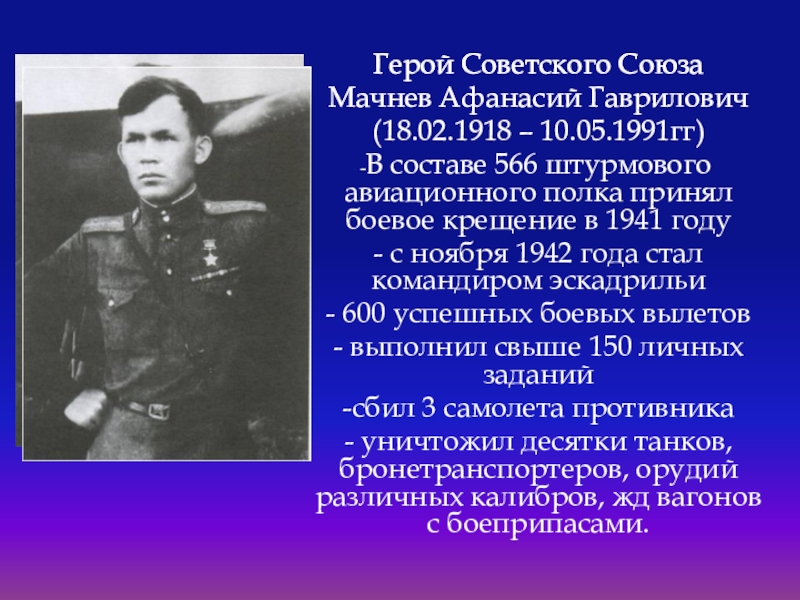 Герой Советского Союза
Мачнев Афанасий Гаврилович
(18.02.1918 – 10.05.1991гг)

-В составе 566 штурмового авиационного полка принял боевое крещение в 1941 году

- с ноября 1942 года стал командиром эскадрильи

- 600 успешных боевых вылетов

- выполнил свыше 150 личных заданий

-сбил 3 самолета противника

- уничтожил десятки танков, бронетранспортеров, орудий различных калибров, жд вагонов с боеприпасами.